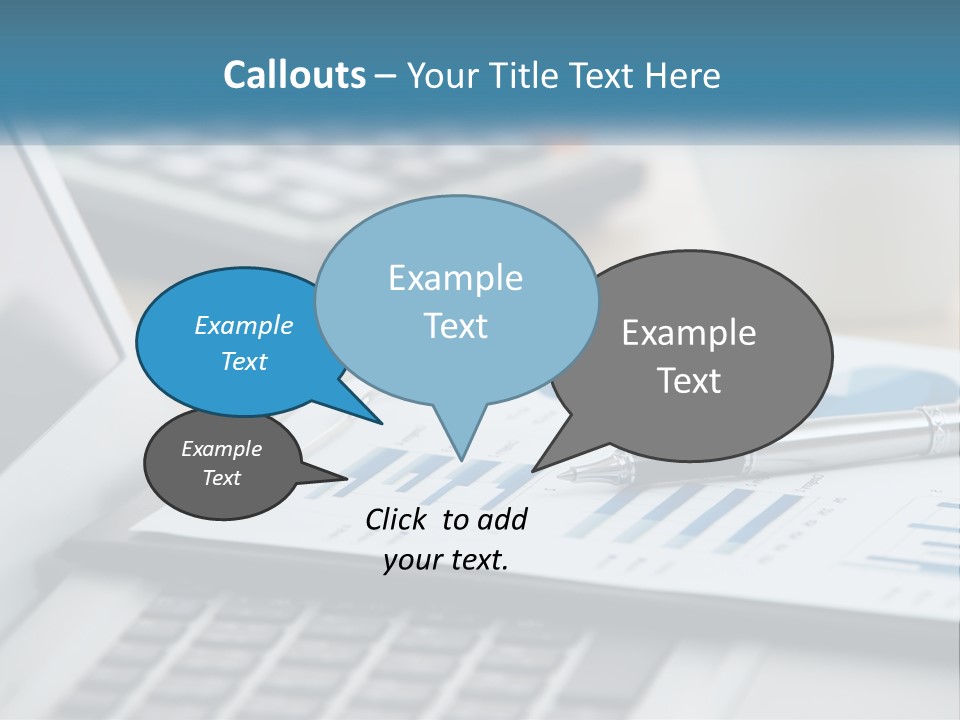 Callouts – Your Title Text Here

Example Text

Example Text

Example Text

Example Text

Click to add your text.